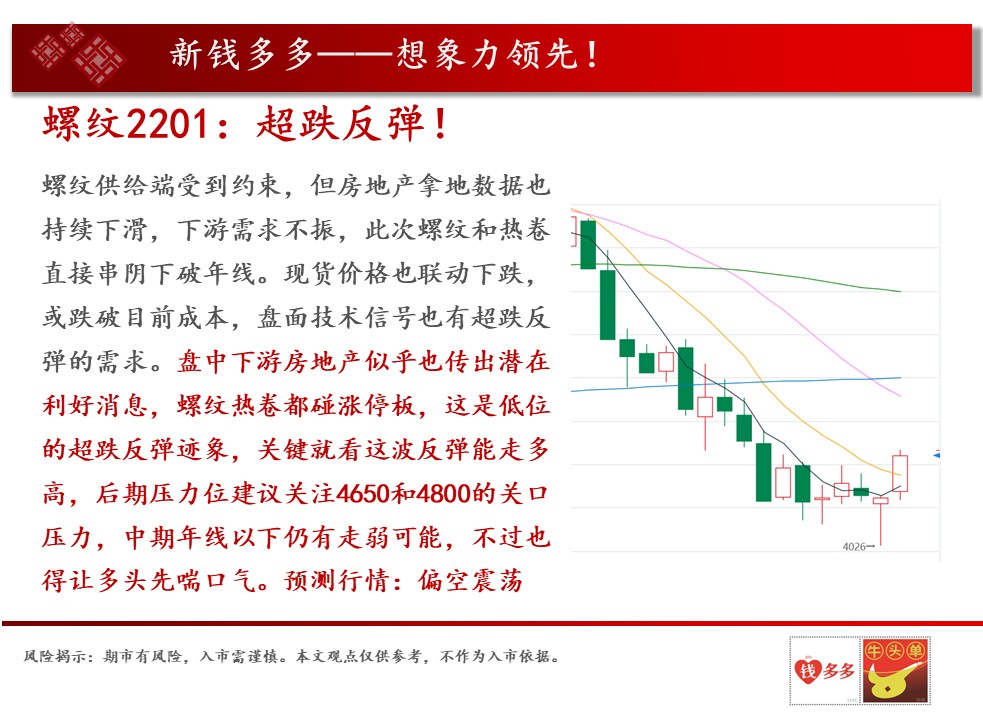 新钱多多——想象力领先！

螺纹2201：超跌反弹！

螺纹供给端受到约束，但房地产拿地数据也持续下滑，下游需求不振，此次螺纹和热卷直接串阴下破年线。现货价格也联动下跌，或跌破目前成本，盘面技术信号也有超跌反弹的需求。盘中下游房地产似乎也传出潜在利好消息，螺纹热卷都碰涨停板，这是低位的超跌反弹迹象，关键就看这波反弹能走多高，后期压力位建议关注4650和4800的关口压力，中期年线以下仍有走弱可能，不过也得让多头先喘口气。预测行情：偏空震荡

4026

风险揭示：期市有风险，入市需谨慎。本文观点仅供参考，不作为入市依据。

钱多多

牛头单